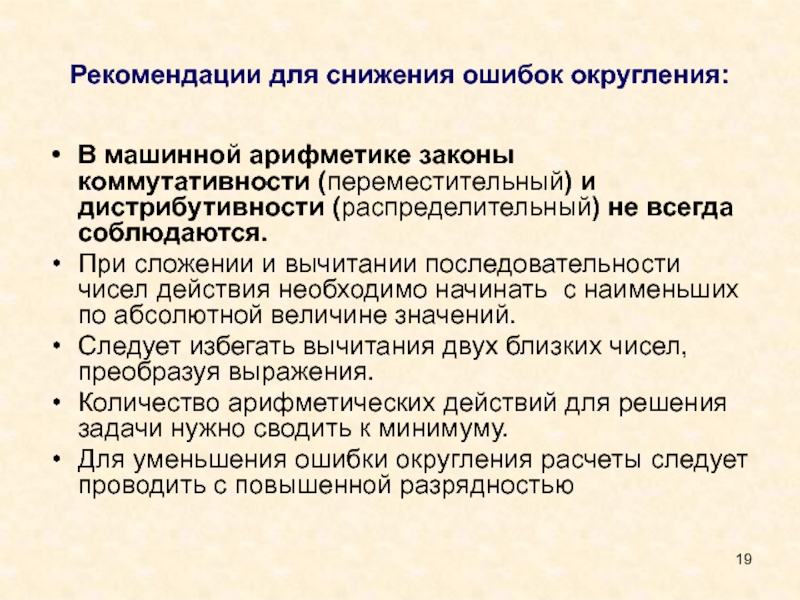 Рекомендации для снижения ошибок округления:

• В машинной арифметике законы коммутативности (переместительный) и дистрибутивности (распределительный) не всегда соблюдаются.
• При сложении и вычитании последовательности чисел действия необходимо начинать с наименьших по абсолютной величине значений.
• Следует избегать вычитания двух близких чисел, преобразуя выражения.
• Количество арифметических действий для решения задачи нужно сводить к минимуму.
• Для уменьшения ошибки округления расчеты следует проводить с повышенной разрядностью

19